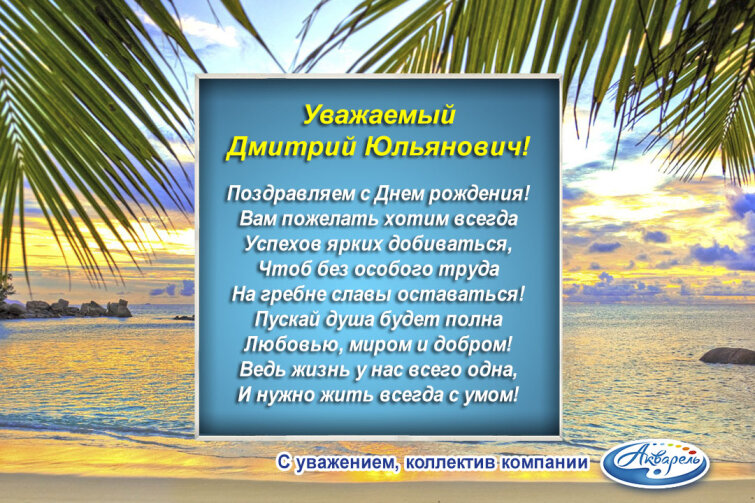 Уважаемый
Дмитрий Юльянович!

Поздравляем с Днем рождения!
Вам пожелать хотим всегда
Успехов ярких добиваться,
Чтоб без особого труда
На гребне славы оставаться!
Пускай душа будет полна
Любовью, миром и добром!
Ведь жизнь у нас всего одна,
И нужно жить всегда с умом!

С уважением, коллектив компании Акварель